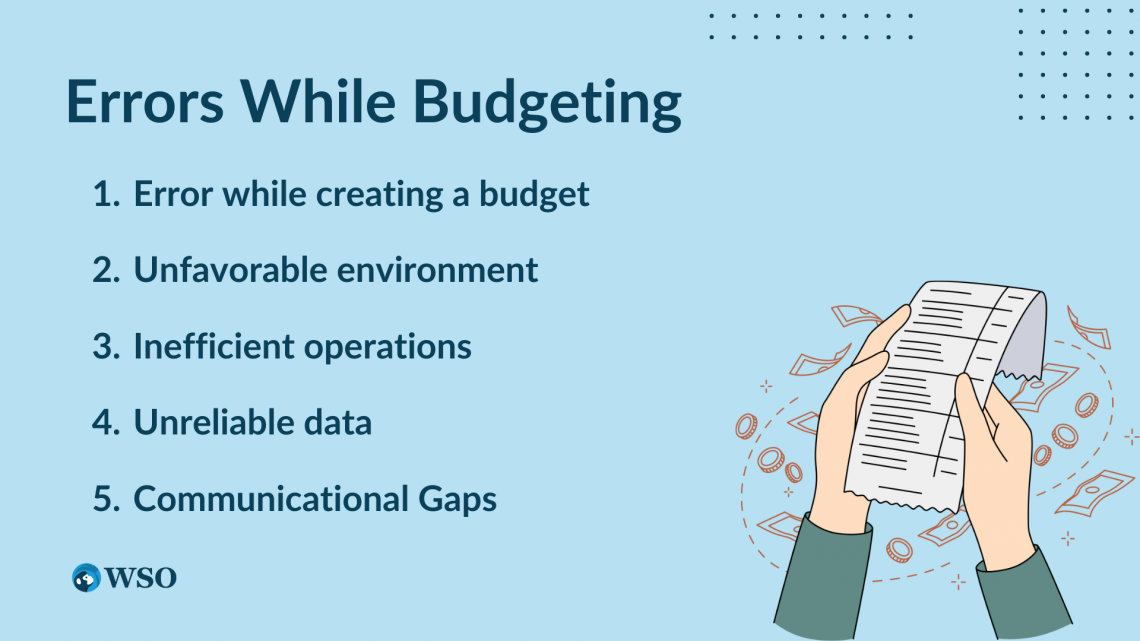 Errors While Budgeting

1. Error while creating a budget
2. Unfavorable environment
3. Inefficient operations
4. Unreliable data
5. Communicational Gaps

WSO